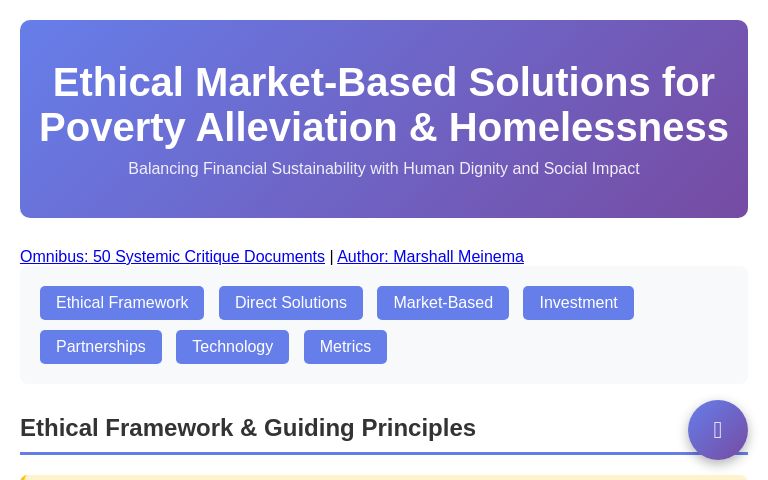 Ethical Market-Based Solutions for Poverty Alleviation & Homelessness

Balancing Financial Sustainability with Human Dignity and Social Impact

Omnibus: 50 Systemic Critique Documents | Author: Marshall Meinema

Ethical Framework
Direct Solutions
Market-Based
Investment
Partnerships
Technology
Metrics

Ethical Framework & Guiding Principles